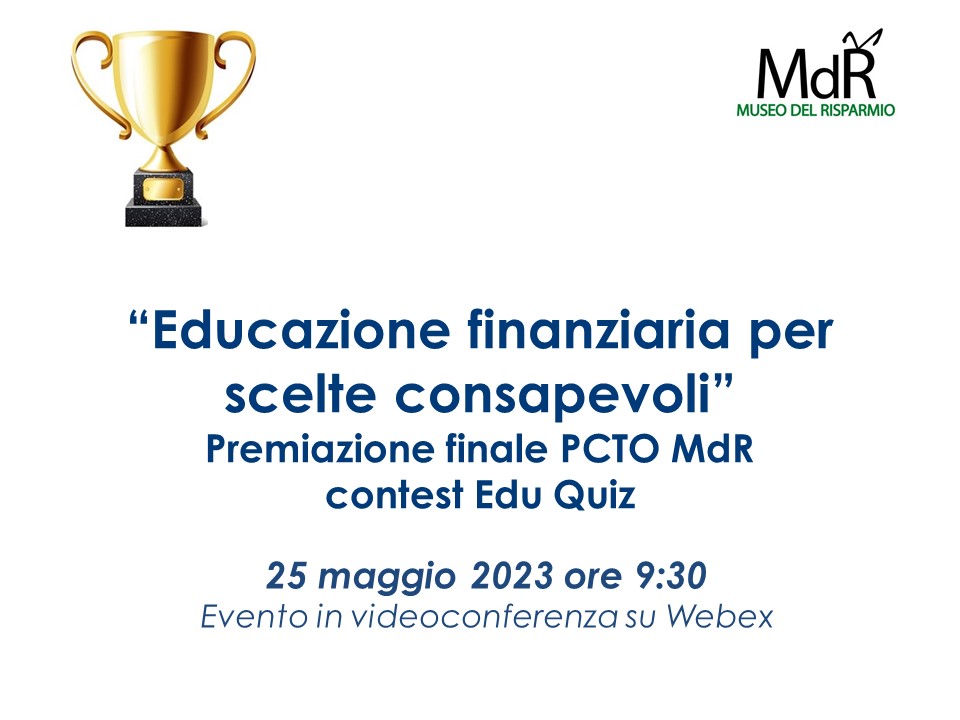 MdR
MUSEO DEL RISPARMIO

“Educazione finanziaria per scelte consapevoli”
Premiazione finale PCTO MdR contest Edu Quiz

25 maggio 2023 ore 9:30
Evento in videoconferenza su Webex